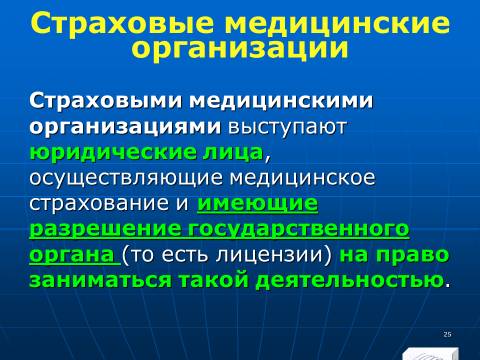 Страховые медицинские организации

Страховыми медицинскими организациями выступают юридические лица, осуществляющие медицинское страхование и имеющие разрешение государственного органа (то есть лицензии) на право заниматься такой деятельностью.

25